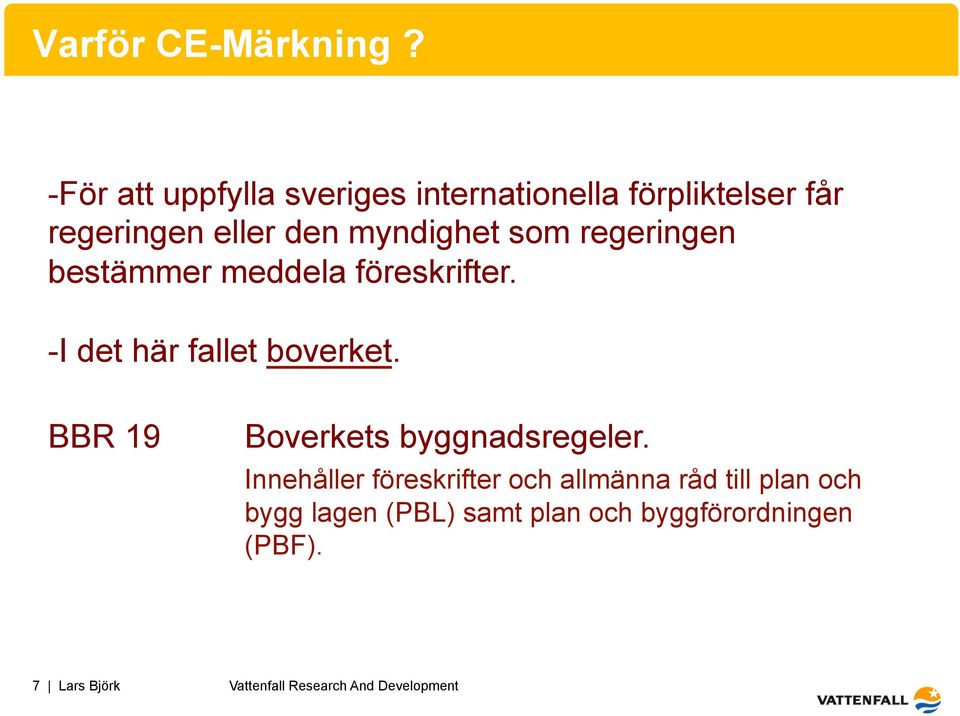 Varför CE-Märkning ?

-För att uppfylla sveriges internationella förpliktelser får regeringen eller den myndighet som regeringen bestämmer meddela föreskrifter.

-I det här fallet boverket.

BBR 19 Boverkets byggnadsregeler.

Innehåller föreskrifter och allmänna råd till plan och bygg lagen (PBL) samt plan och byggförordningen (PBF).

7 | Lars Björk Vattenfall Research And Development

VATTENFALL